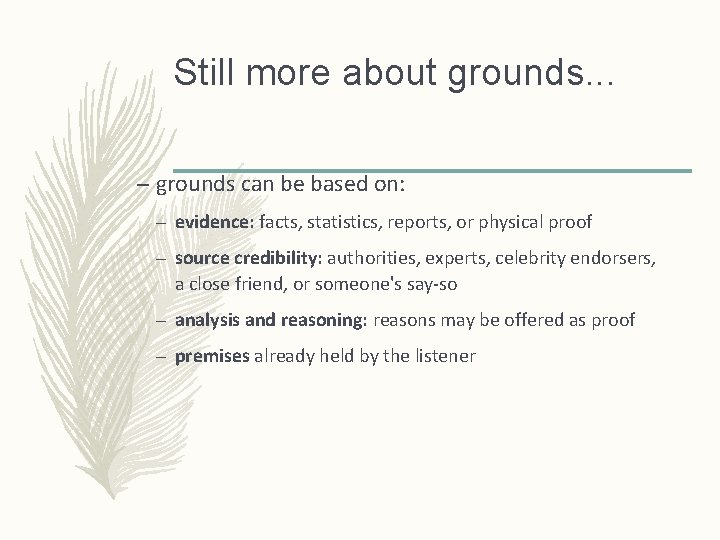 Still more about grounds...

– grounds can be based on:

– evidence: facts, statistics, reports, or physical proof

– source credibility: authorities, experts, celebrity endorsers, a close friend, or someone's say-so

– analysis and reasoning: reasons may be offered as proof

– premises already held by the listener